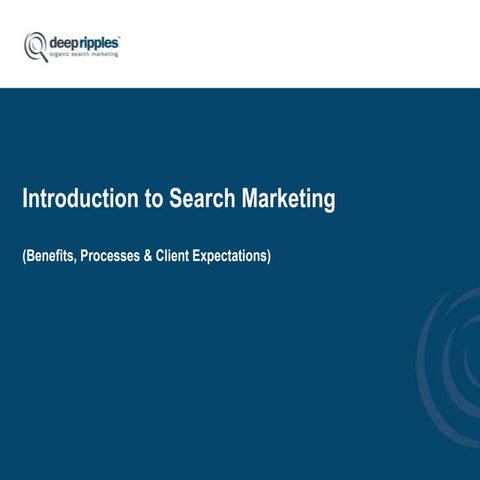 deepripples™
organic search marketing

Introduction to Search Marketing

(Benefits, Processes & Client Expectations)